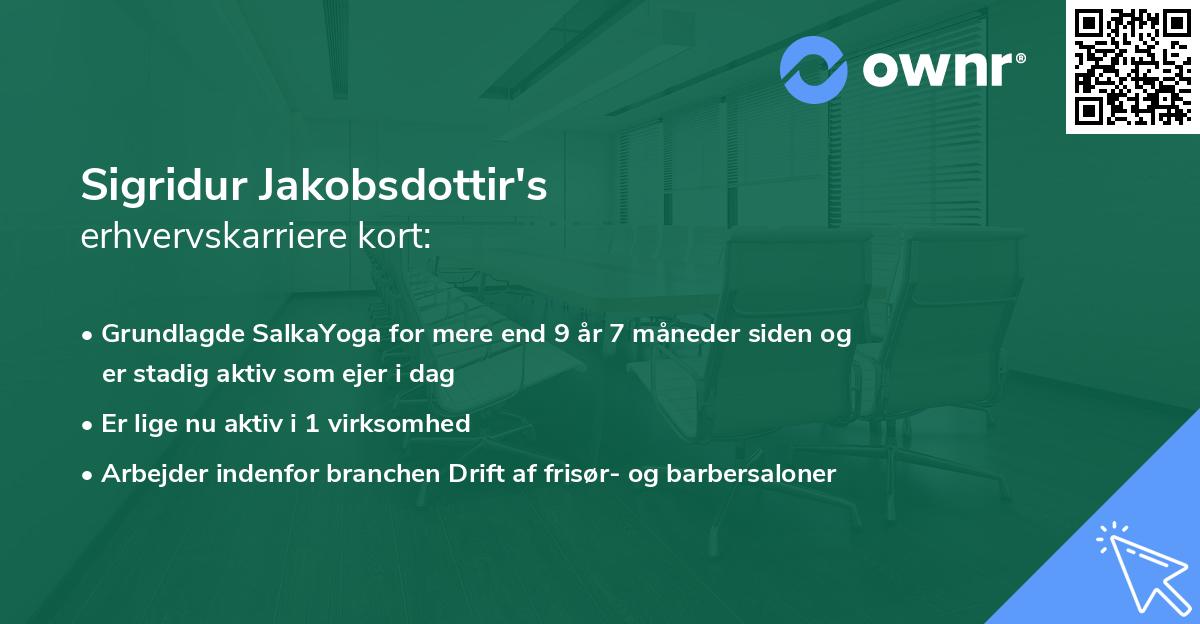 ownr®

Sigridur Jakobsdottir's
erhvervskarriere kort:

• Grundlagde SalkaYoga for mere end 9 år 7 måneder siden og er stadig aktiv som ejer i dag
• Er lige nu aktiv i 1 virksomhed
• Arbejder indenfor branchen Drift af frisør- og barbersaloner